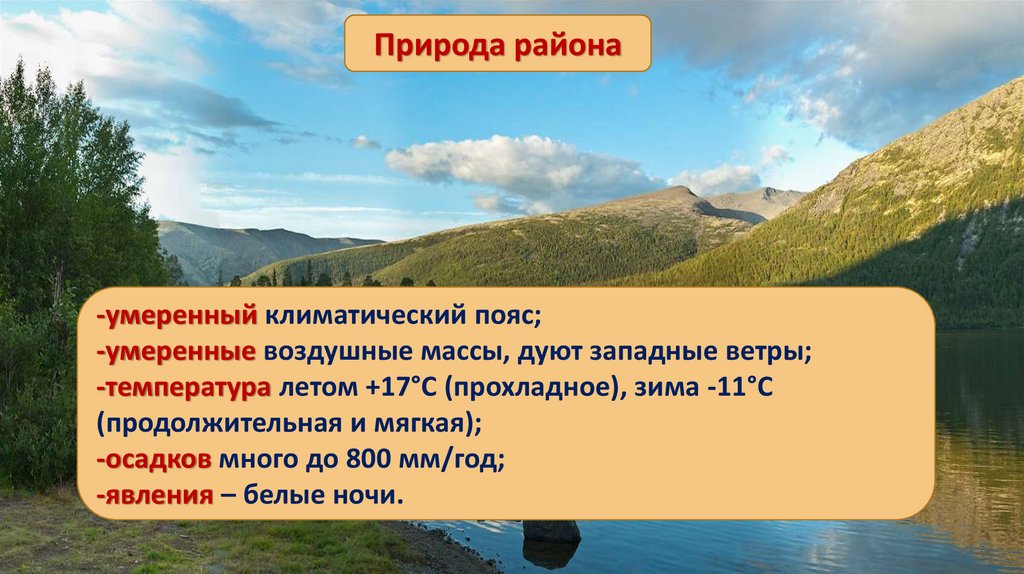 Природа района

-умеренный климатический пояс;
-умеренные воздушные массы, дуют западные ветры;
-температура летом +17°С (прохладное), зима -11°С (продолжительная и мягкая);
-осадков много до 800 мм/год;
-явления – белые ночи.